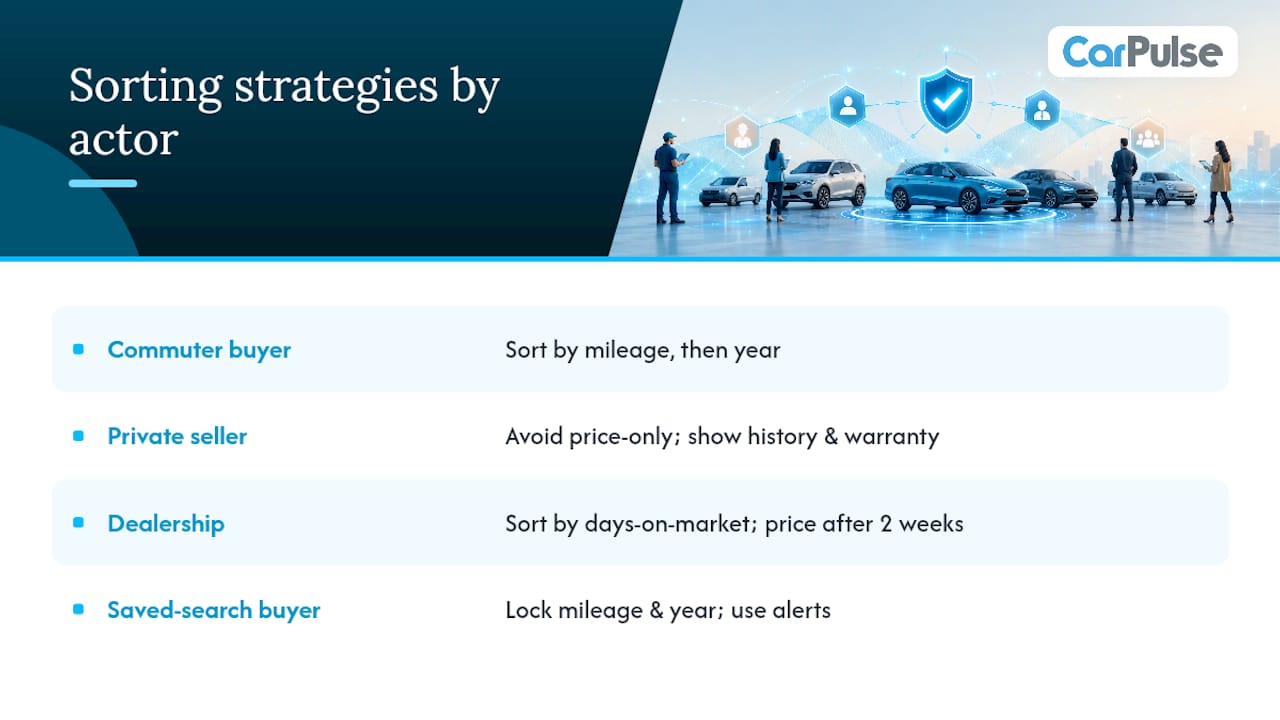 Sorting strategies by actor

CarPulse

| | |
|---|---|
| Commuter buyer | Sort by mileage, then year |
| Private seller | Avoid price-only; show history & warranty |
| Dealership | Sort by days-on-market; price after 2 weeks |
| Saved-search buyer | Lock mileage & year; use alerts |